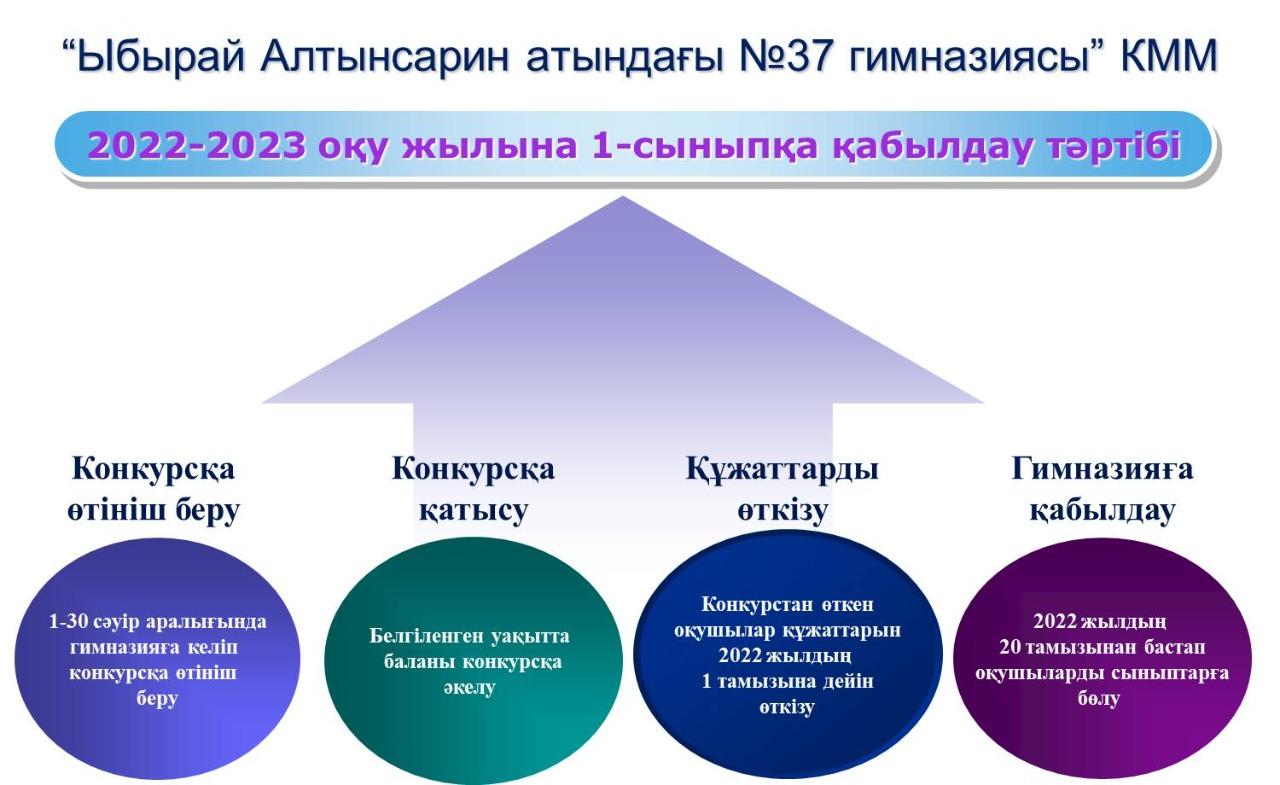 “Ыбырай Алтынсарин атындағы №37 гимназиясы” КММ

2022-2023 оқу жылына 1-сыныпқа қабылдау тәртібі

Конкурсқа өтініш беру

1-30 сәуір аралығында гимназияға келіп конкурсқа өтініш беру

Конкурсқа қатысу

Белгіленген уақытта баланы конкурсқа әкелу

Құжаттарды өткізу

Конкурстан өткен оқушылар құжаттарын 2022 жылдың 1 тамызына дейін өткізу

Гимназияға қабылдау

2022 жылдың 20 тамызынан бастап оқушыларды сыныптарға бөлу